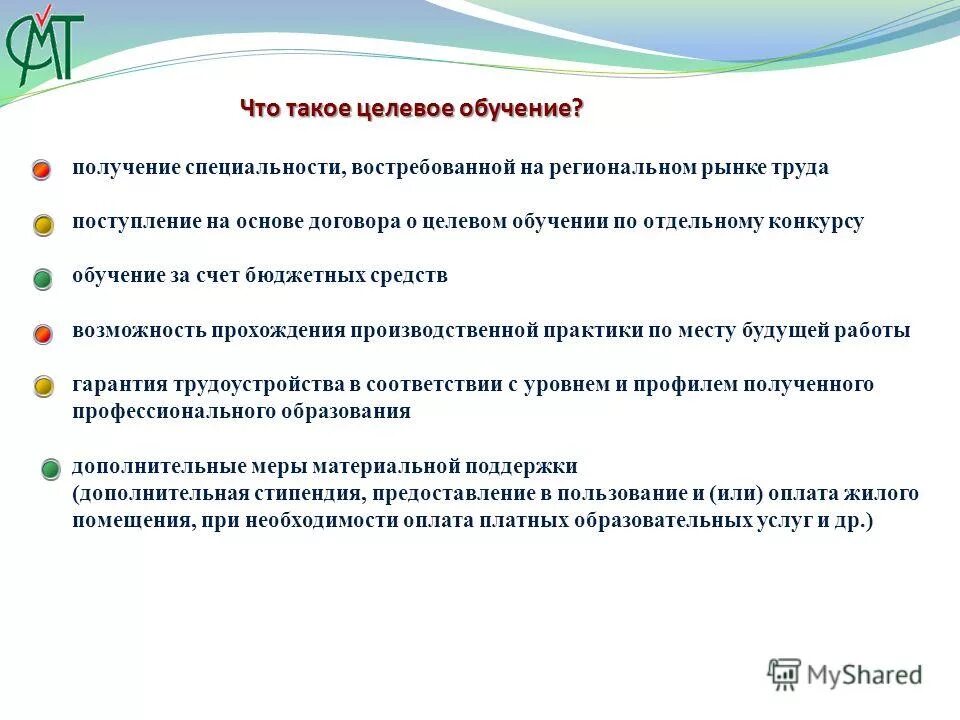 СМТ

Что такое целевое обучение?

получение специальности, востребованной на региональном рынке труда

поступление на основе договора о целевом обучении по отдельному конкурсу

обучение за счет бюджетных средств

возможность прохождения производственной практики по месту будущей работы

гарантия трудоустройства в соответствии с уровнем и профилем полученного профессионального образования

дополнительные меры материальной поддержки (дополнительная стипендия, предоставление в пользование и (или) оплата жилого помещения, при необходимости оплата платных образовательных услуг и др.)

MyShared